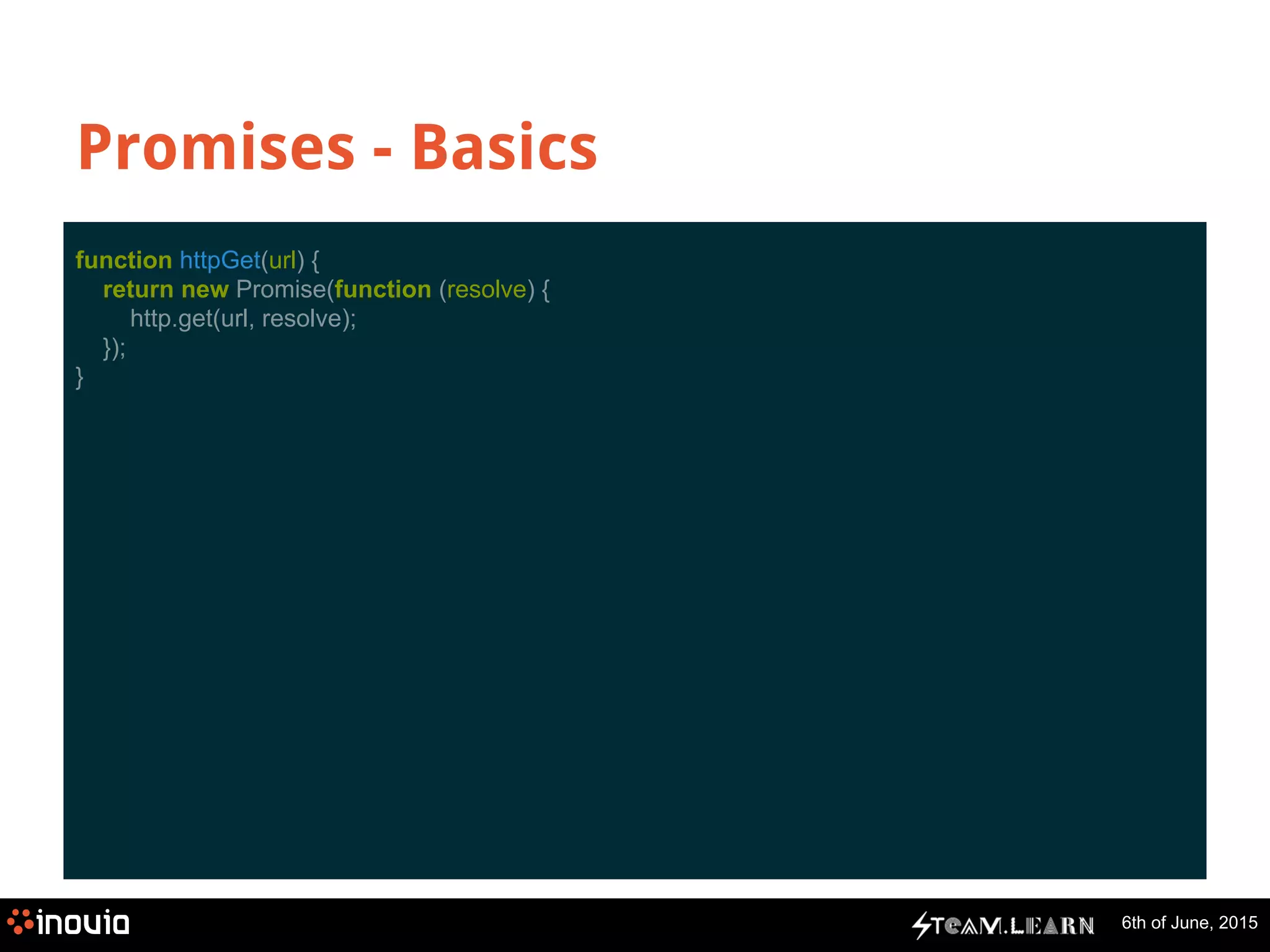 Promises - Basics

function httpGet(url) {
    return new Promise(function (resolve) {
        http.get(url, resolve);
    });
}

inovia

TEAM.LEARN

6th of June, 2015